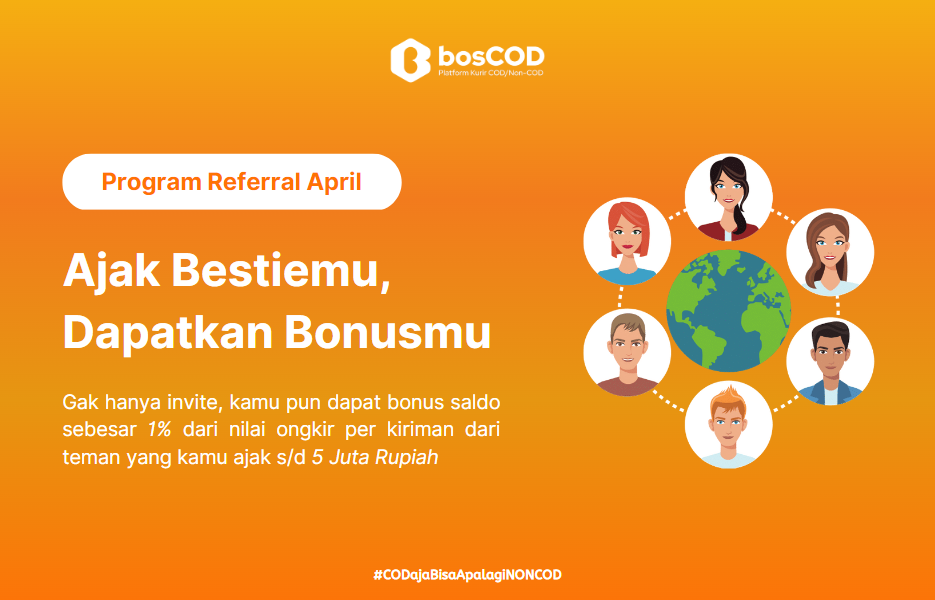 bosCOD
Platform Kurir COD/Non-COD

Program Referral April

Ajak Bestiemu, Dapatkan Bonusmu

Gak hanya invite, kamu pun dapat bonus saldo sebesar 1% dari nilai ongkir per kiriman dari teman yang kamu ajak s/d 5 Juta Rupiah

#CODajaBisaApalagiNONCOD